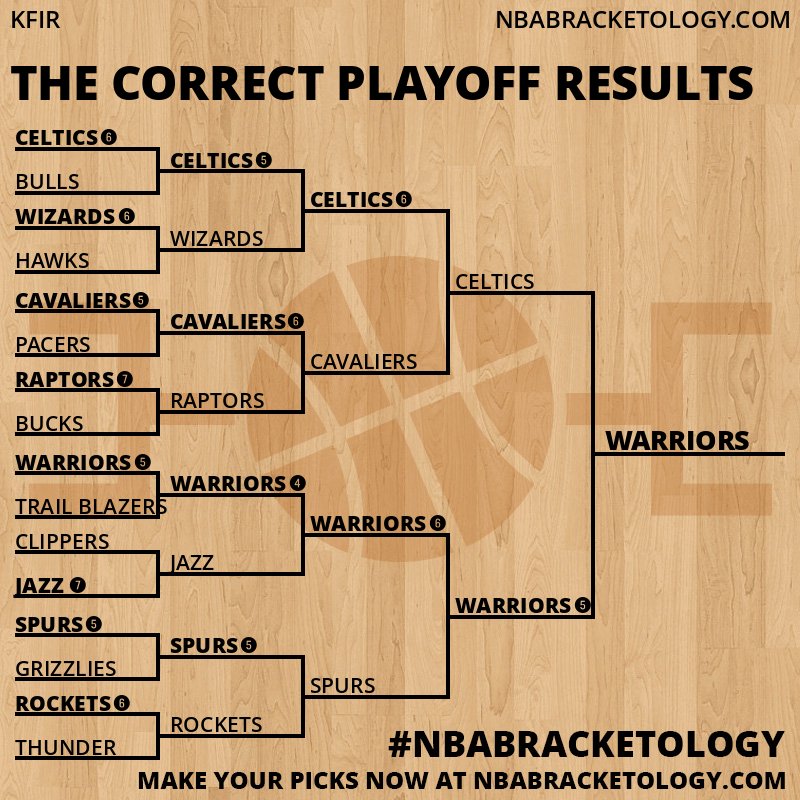 KFIR

NBABRACKETOLOGY.COM

THE CORRECT PLAYOFF RESULTS

CELTICS 6
BULLS
WIZARDS 6
HAWKS
CAVALIERS 5
PACERS
RAPTORS 7
BUCKS
WARRIORS 5
TRAIL BLAZERS
CLIPPERS
JAZZ 7
SPURS 5
GRIZZLIES
ROCKETS 6
THUNDER

CELTICS 5
WIZARDS
CAVALIERS 6
RAPTORS
WARRIORS 4
JAZZ
SPURS 5
ROCKETS

CELTICS 6
CAVALIERS
WARRIORS 6
SPURS

CELTICS
WARRIORS 5

WARRIORS

#NBABRACKETOLOGY
MAKE YOUR PICKS NOW AT NBABRACKETOLOGY.COM